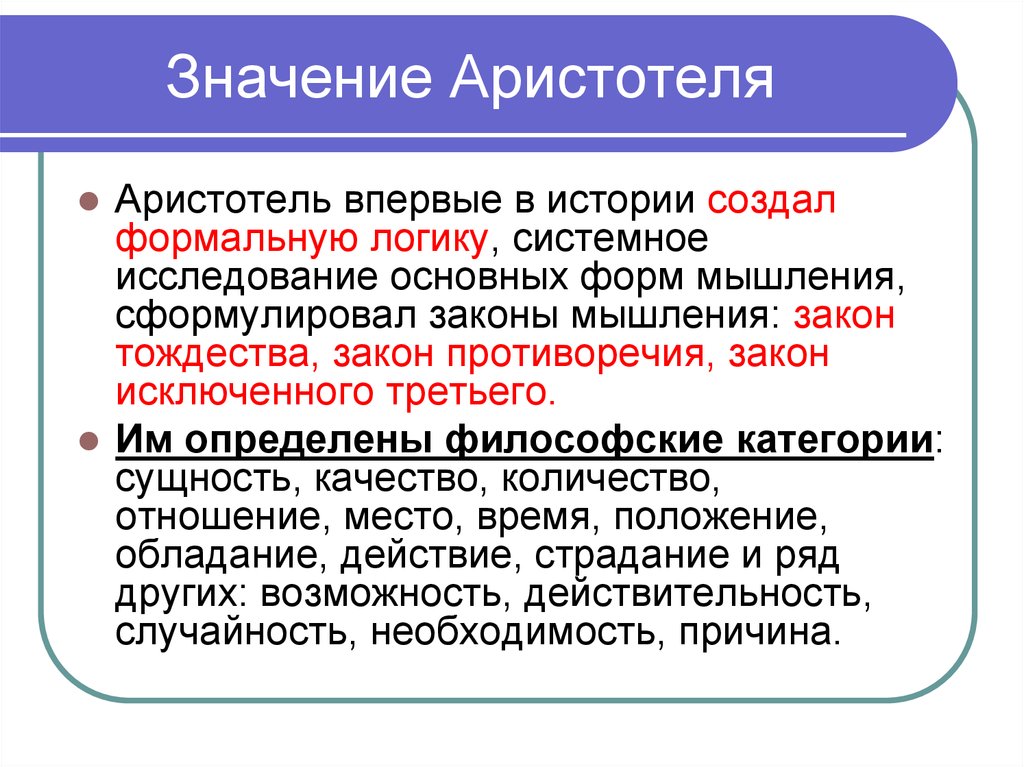 Значение Аристотеля

Аристотель впервые в истории создал формальную логику, системное исследование основных форм мышления, сформулировал законы мышления: закон тождества, закон противоречия, закон исключенного третьего.

Им определены философские категории: сущность, качество, количество, отношение, место, время, положение, обладание, действие, страдание и ряд других: возможность, действительность, случайность, необходимость, причина.